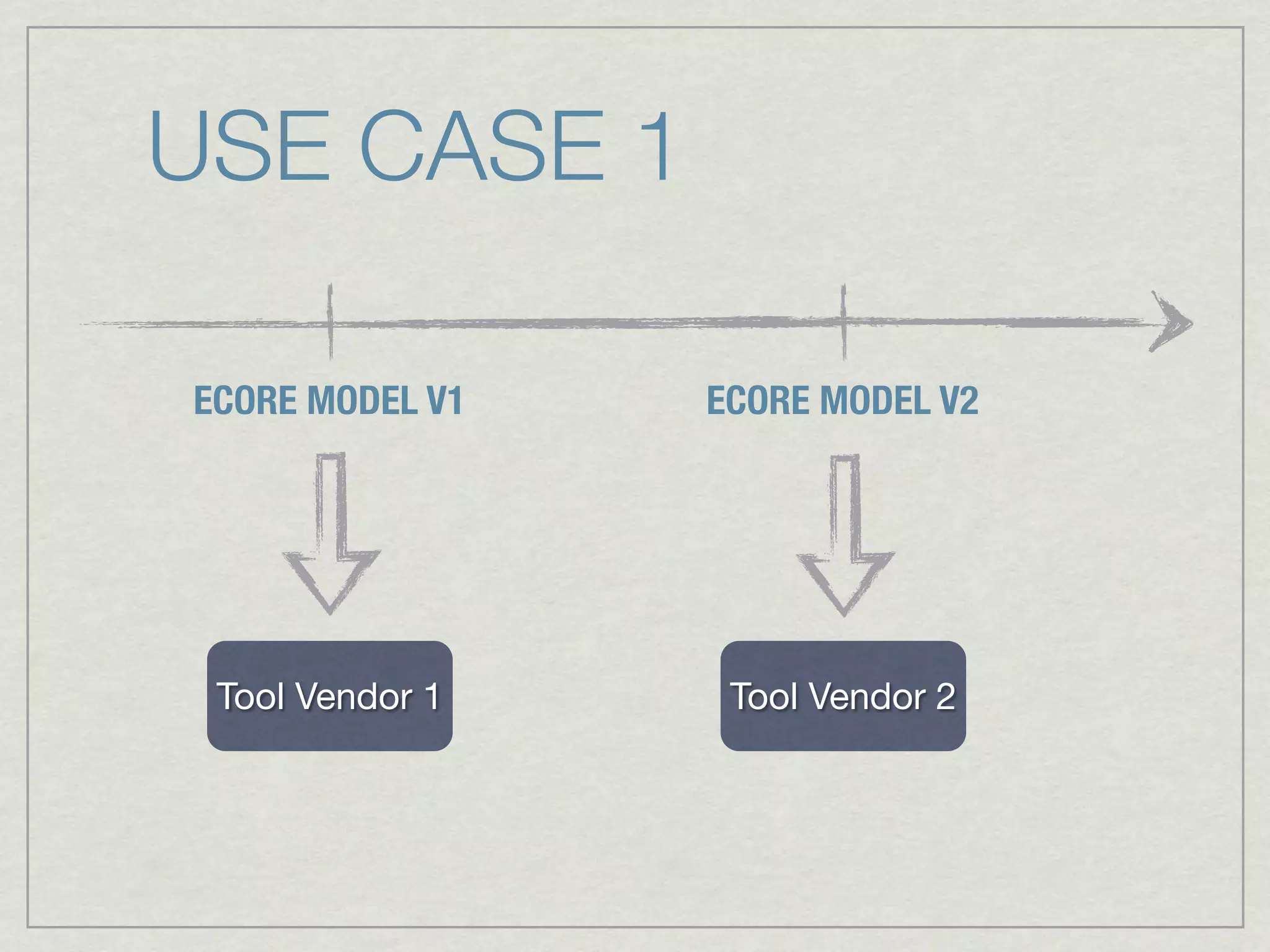 USE CASE 1

ECORE MODEL V1

ECORE MODEL V2

Tool Vendor 1

Tool Vendor 2